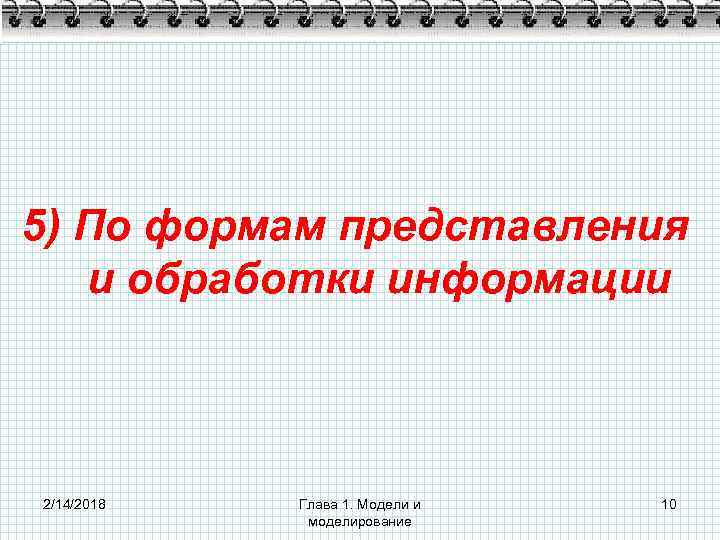 5) По формам представления и обработки информации

2/14/2018

Глава 1. Модели и моделирование

10